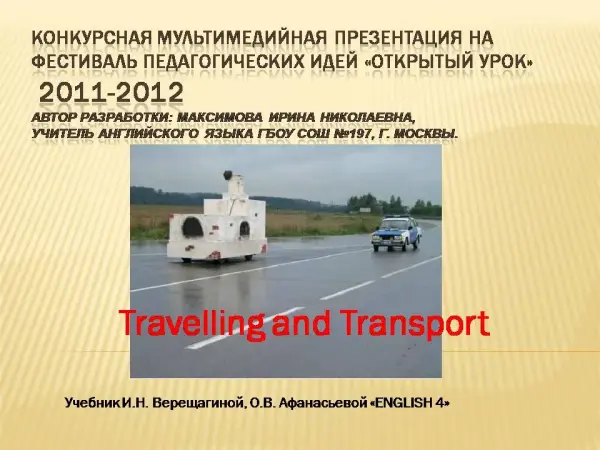 КОНКУРСНАЯ МУЛЬТИМЕДИЙНАЯ ПРЕЗЕНТАЦИЯ НА ФЕСТИВАЛЬ ПЕДАГОГИЧЕСКИХ ИДЕЙ «ОТКРЫТЫЙ УРОК»
2011-2012
АВТОР РАЗРАБОТКИ: МАКСИМОВА ИРИНА НИКОЛАЕВНА, УЧИТЕЛЬ АНГЛИЙСКОГО ЯЗЫКА ГБОУ СОШ №197, Г. МОСКВЫ.

Travelling and Transport

Учебник И.Н. Верещагиной, О.В. Афанасьевой «ENGLISH 4»